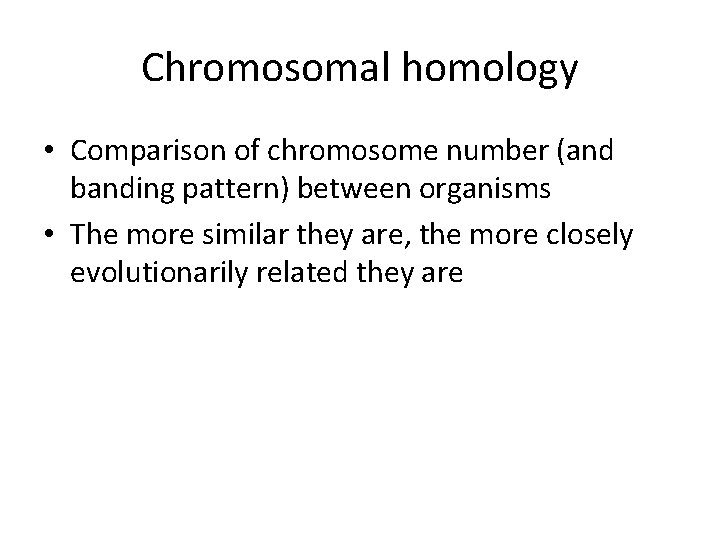 Chromosomal homology

• Comparison of chromosome number (and banding pattern) between organisms
• The more similar they are, the more closely evolutionarily related they are